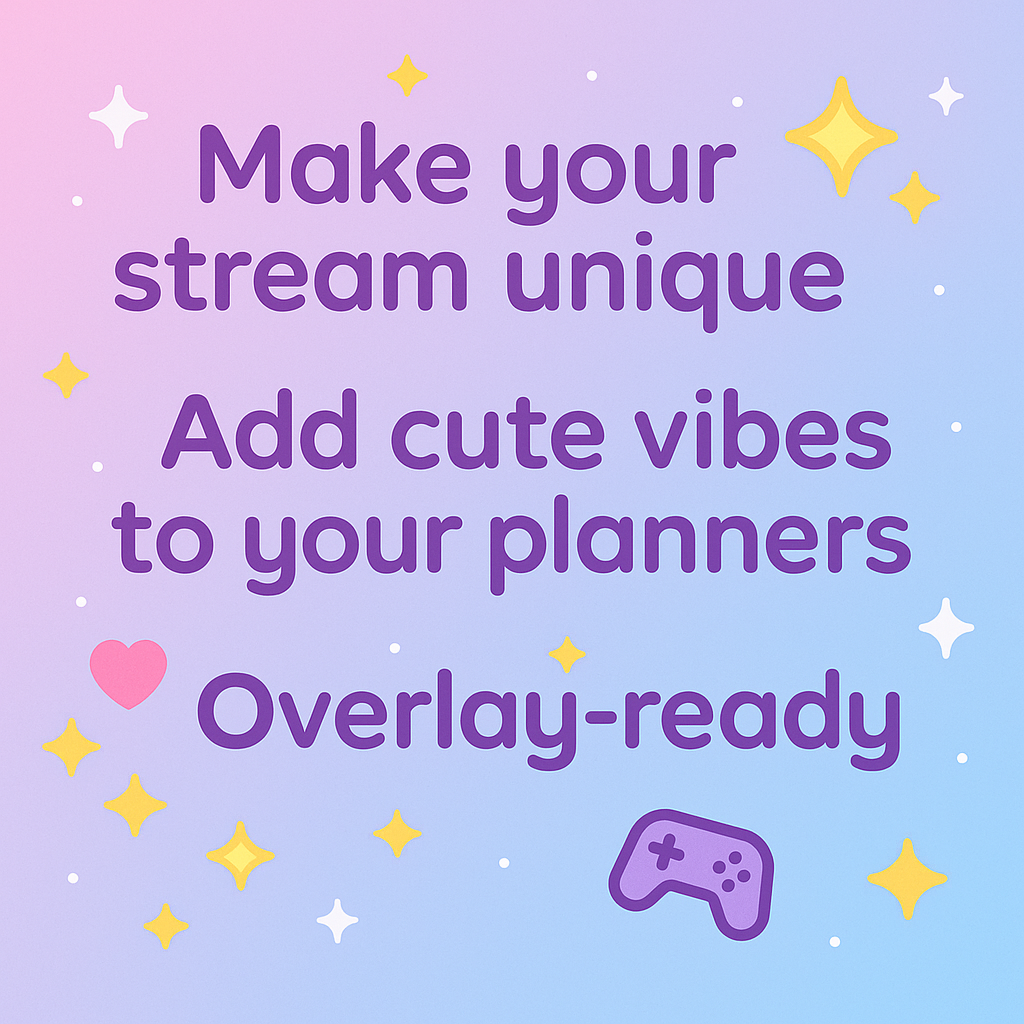 Make your stream unique

Add cute vibes to your planners

Overlay-ready